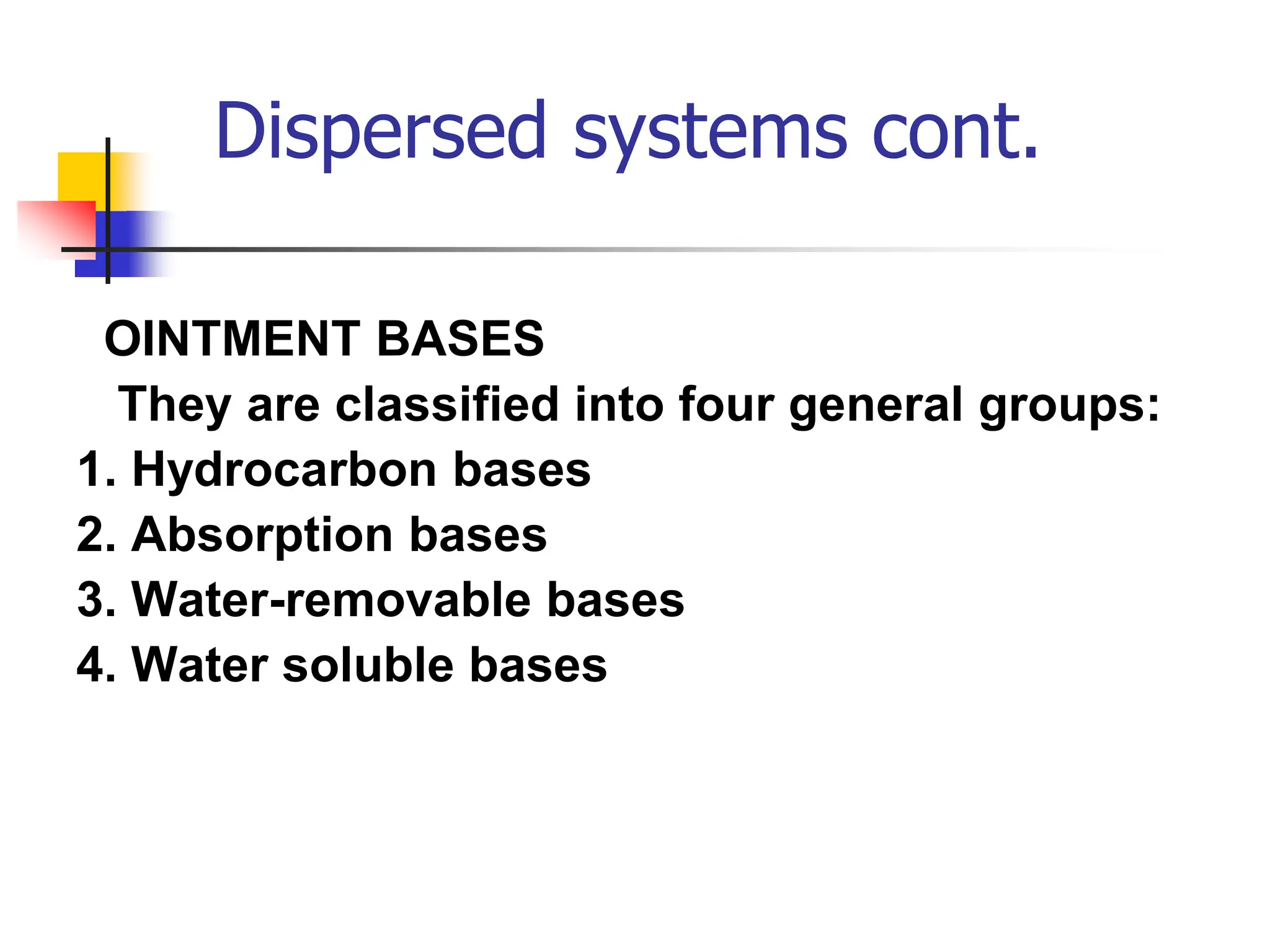 Dispersed systems cont.

OINTMENT BASES

They are classified into four general groups:

1. Hydrocarbon bases
2. Absorption bases
3. Water-removable bases
4. Water soluble bases